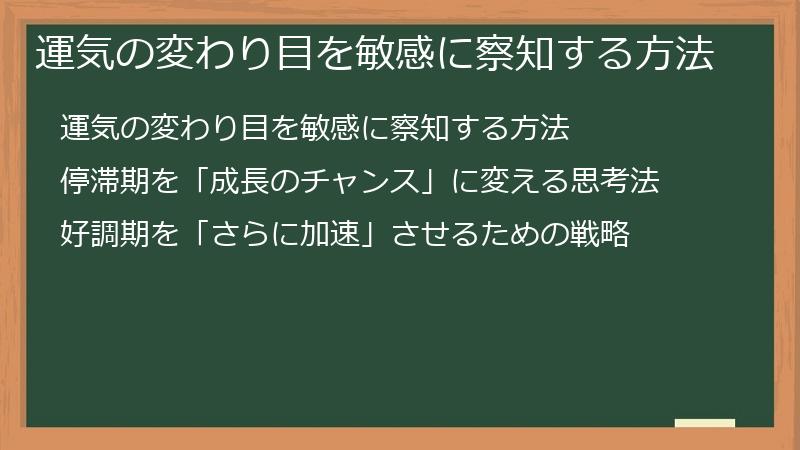 運気の変わり目を敏感に察知する方法

運気の変わり目を敏感に察知する方法

停滞期を「成長のチャンス」に変える思考法

好調期を「さらに加速」させるための戦略